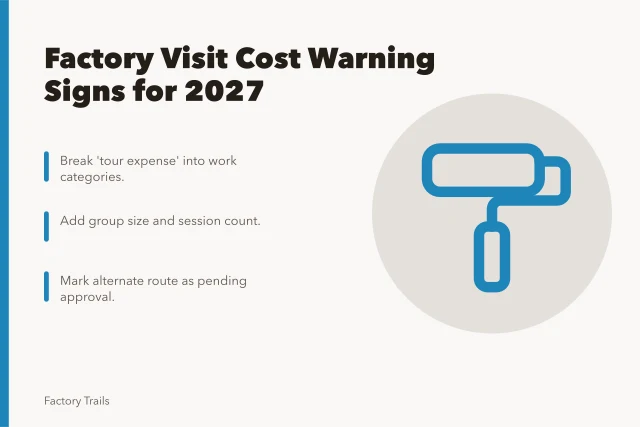 Factory Visit Cost Warning Signs for 2027

Break 'tour expense' into work categories.

Add group size and session count.

Mark alternate route as pending approval.

Factory Trails